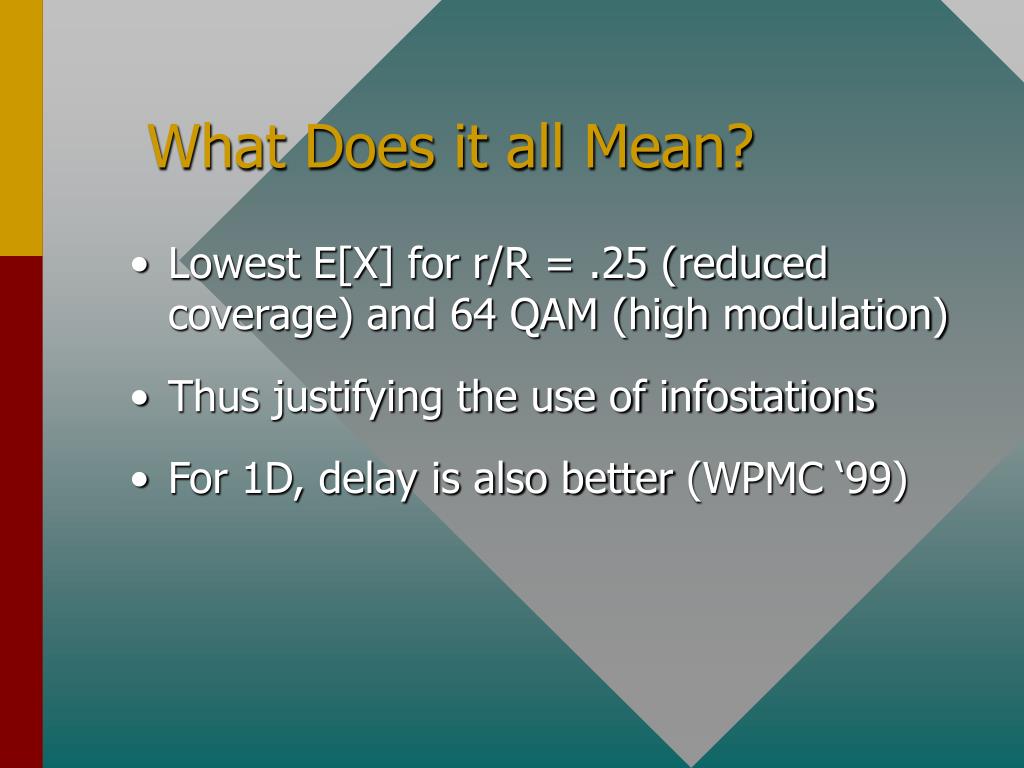 What Does it all Mean?

• Lowest E[X] for r/R = .25 (reduced coverage) and 64 QAM (high modulation)

• Thus justifying the use of infostations

• For 1D, delay is also better (WPMC ‘99)